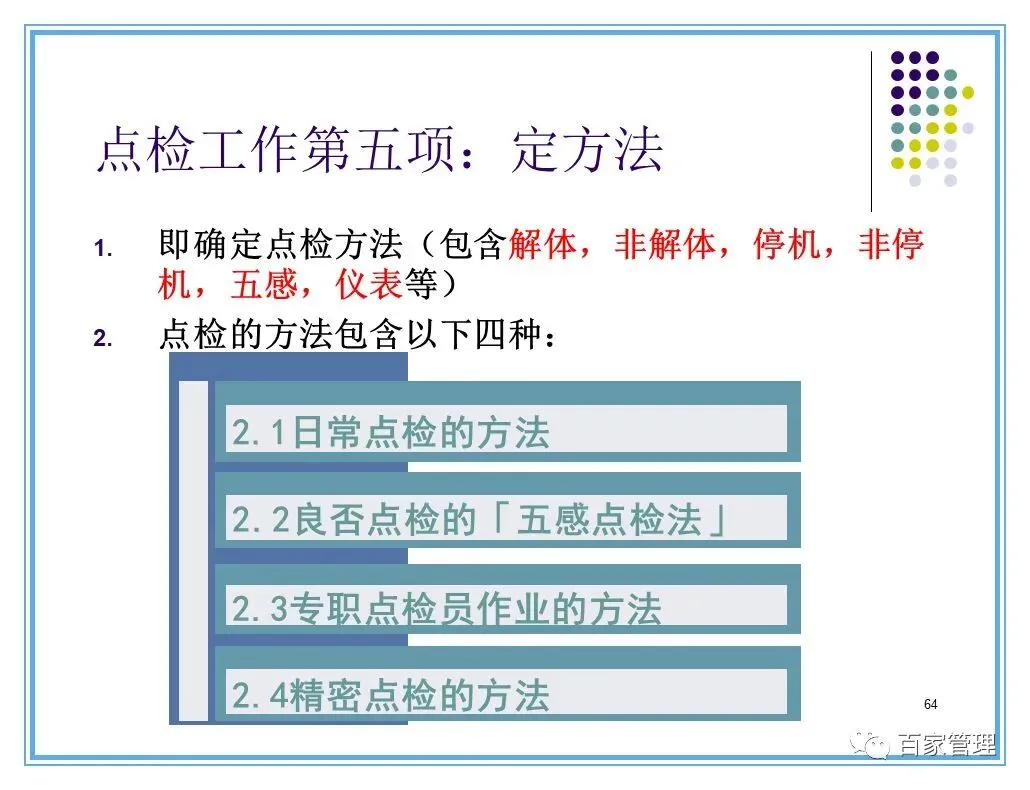 点检工作第五项：定方法

1. 即确定点检方法（包含解体，非解体，停机，非停机，五感，仪表等）

2. 点检的方法包含以下四种：

2.1日常点检的方法

2.2良否点检的「五感点检法」

2.3专职点检员作业的方法

2.4精密点检的方法

64

百家管理